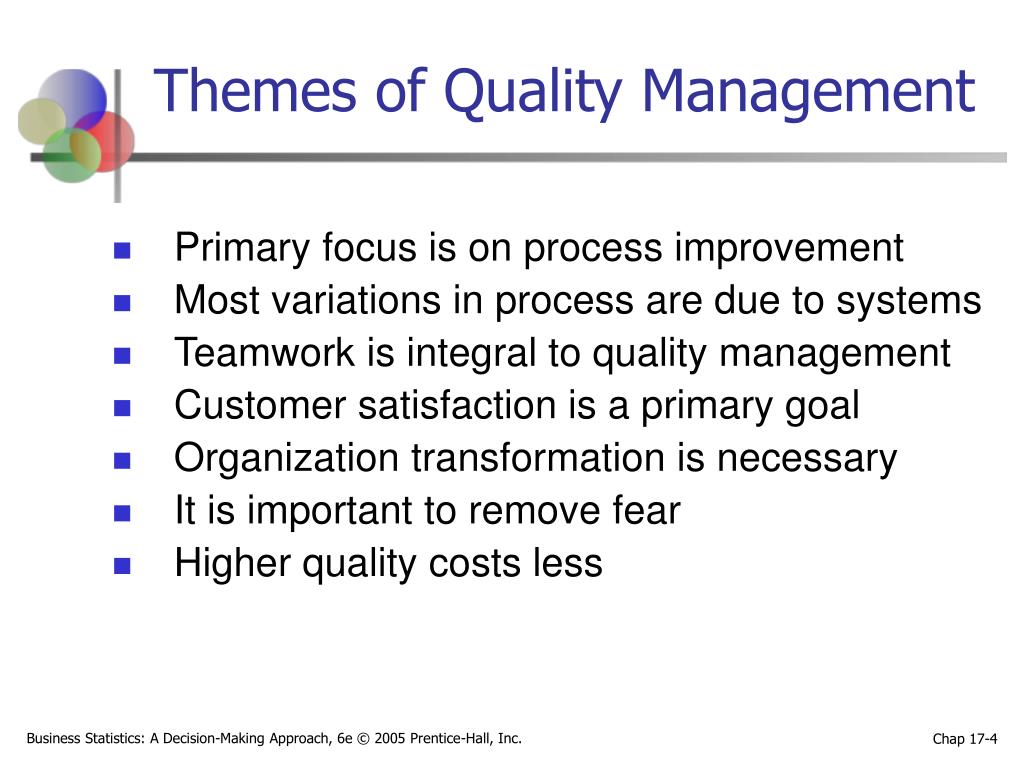 Themes of Quality Management

- Primary focus is on process improvement
- Most variations in process are due to systems
- Teamwork is integral to quality management
- Customer satisfaction is a primary goal
- Organization transformation is necessary
- It is important to remove fear
- Higher quality costs less

Business Statistics: A Decision-Making Approach, 6e © 2005 Prentice-Hall, Inc.

Chap 17-4